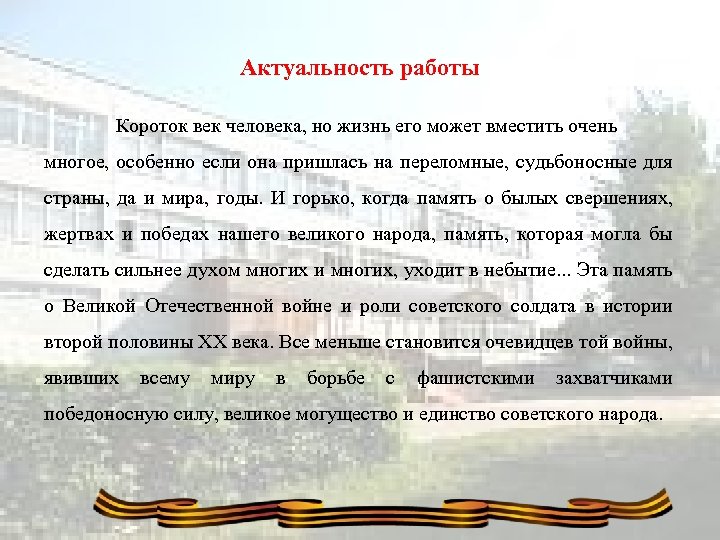 Актуальность работы

Короток век человека, но жизнь его может вместить очень многое, особенно если она пришлась на переломные, судьбоносные для страны, да и мира, годы. И горько, когда память о былых свершениях, жертвах и победах нашего великого народа, память, которая могла бы сделать сильнее духом многих и многих, уходит в небытие... Эта память о Великой Отечественной войне и роли советского солдата в истории второй половины XX века. Все меньше становится очевидцев той войны, явивших всему миру в борьбе с фашистскими захватчиками победоносную силу, великое могущество и единство советского народа.